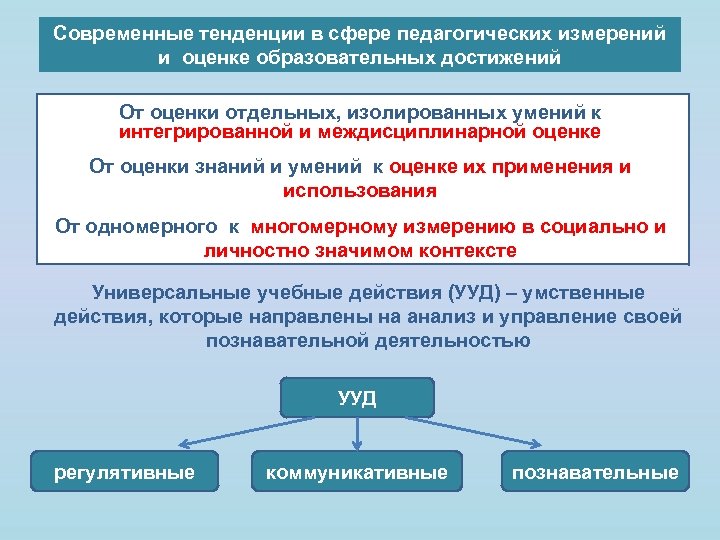 Современные тенденции в сфере педагогических измерений и оценке образовательных достижений

От оценки отдельных, изолированных умений к интегрированной и междисциплинарной оценке

От оценки знаний и умений к оценке их применения и использования

От одномерного к многомерному измерению в социально и личностно значимом контексте

Универсальные учебные действия (УУД) – умственные действия, которые направлены на анализ и управление своей познавательной деятельностью

УУД

регулятивные

коммуникативные

познавательные